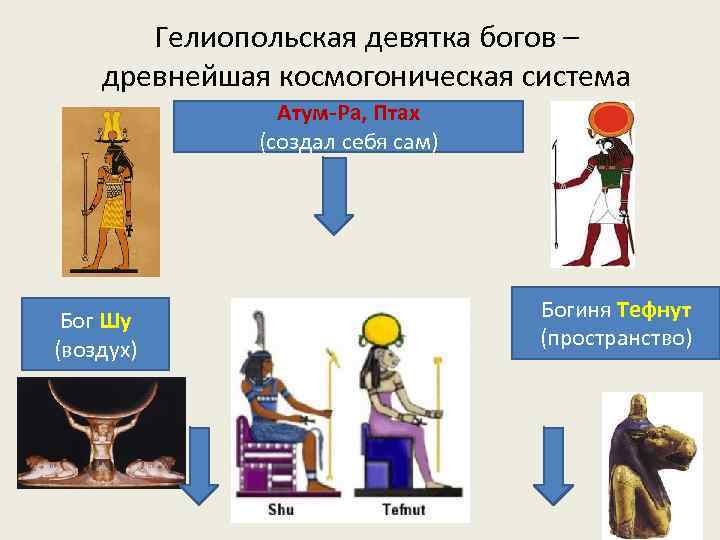 Гелиопольская девятка богов – древнейшая космогоническая система

Атум-Ра, Птах
(создал себя сам)

Бог Шу
(воздух)

Богиня Тефнут
(пространство)

Shu

Tefnut